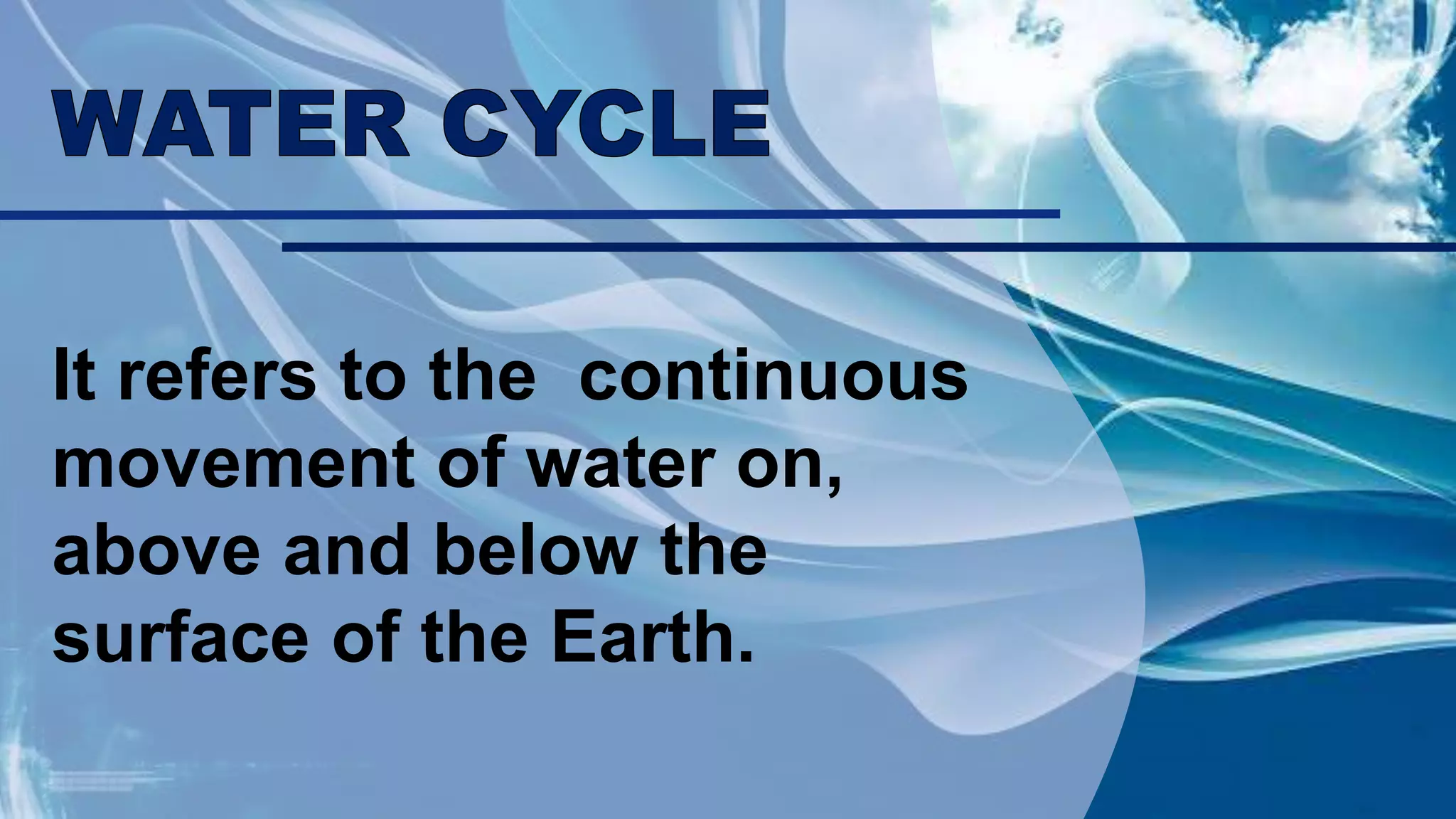 WATER CYCLE

It refers to the continuous movement of water on, above and below the surface of the Earth.